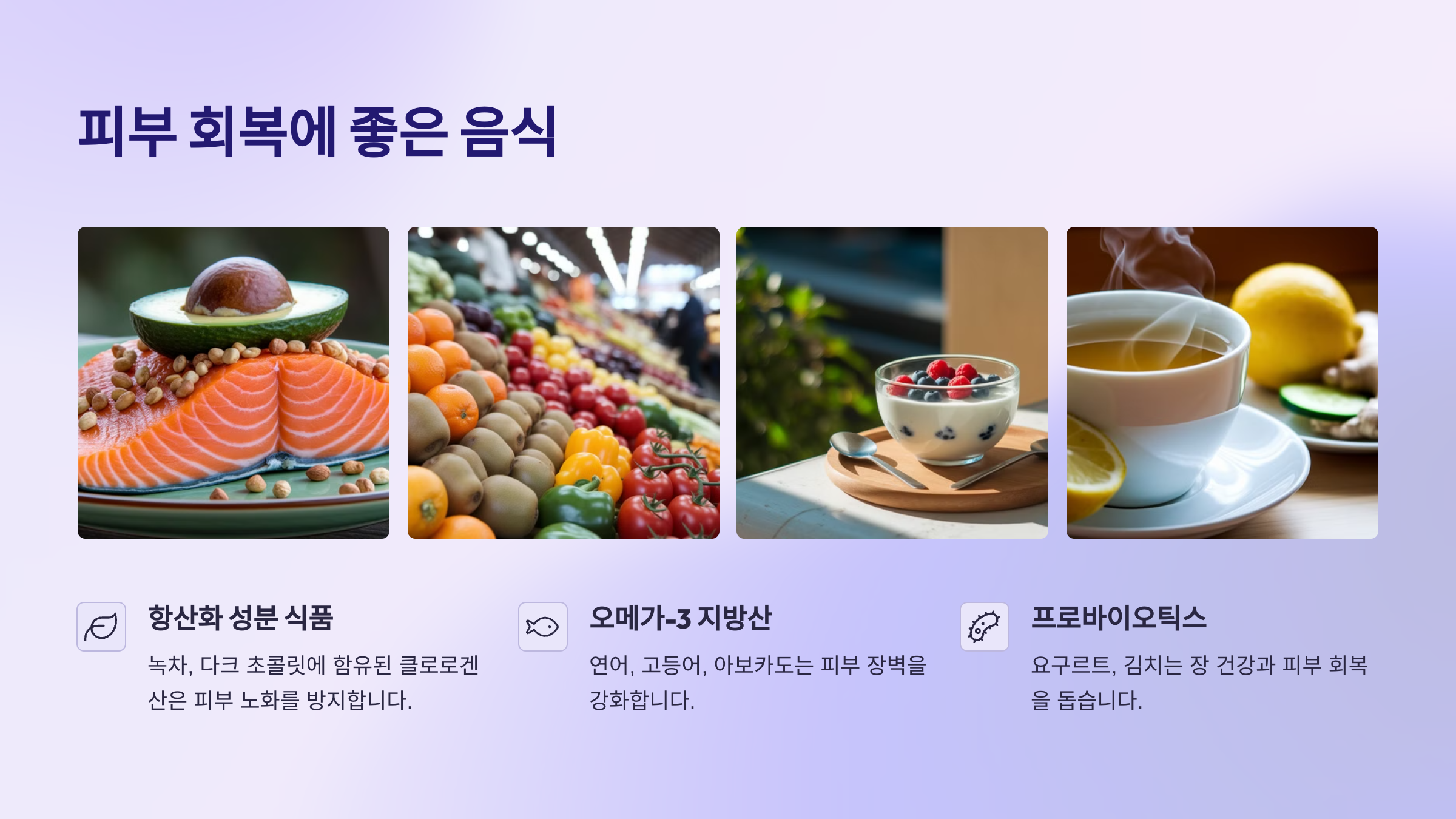 피부 회복에 좋은 음식

항산화 성분 식품

녹차, 다크 초콜릿에 함유된 클로로겐산은 피부 노화를 방지합니다.

오메가-3 지방산

연어, 고등어, 아보카도는 피부 장벽을 강화합니다.

프로바이오틱스

요구르트, 김치는 장 건강과 피부 회복을 돕습니다.